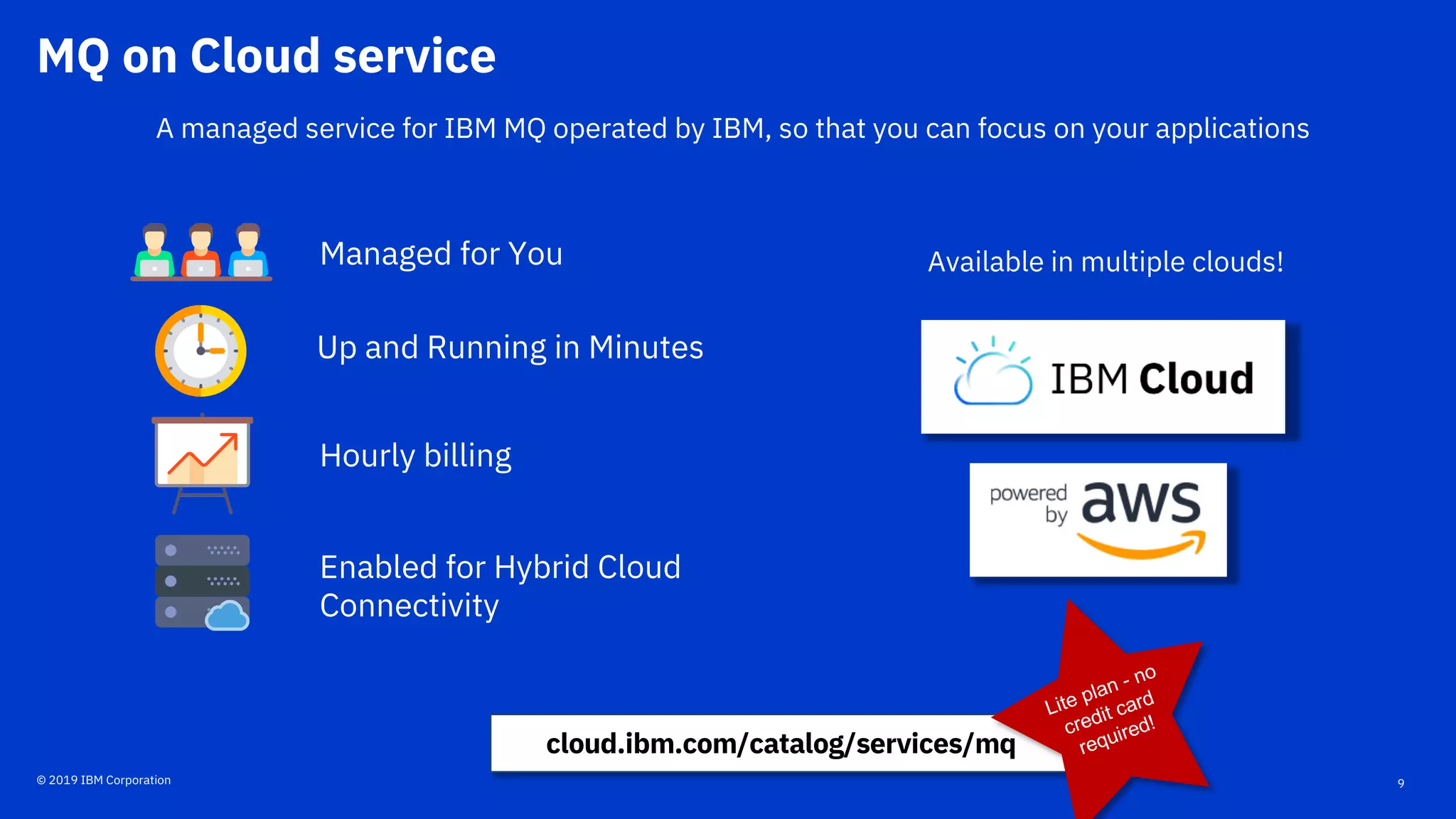 MQ on Cloud service

A managed service for IBM MQ operated by IBM, so that you can focus on your applications

Managed for You

Up and Running in Minutes

Hourly billing

Enabled for Hybrid Cloud Connectivity

Available in multiple clouds!

IBM Cloud

powered by aws

Lite plan - no credit card required!

cloud.ibm.com/catalog/services/mq

© 2019 IBM Corporation

9